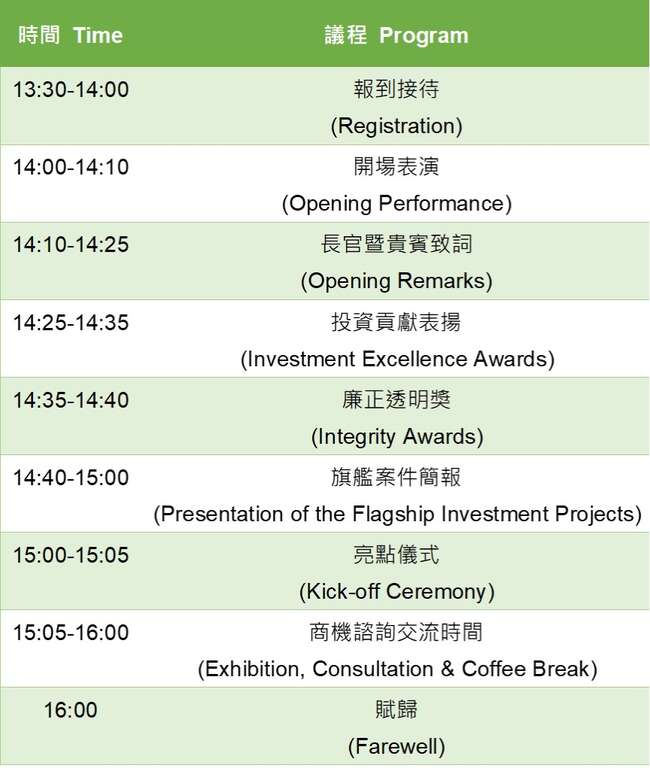 | 時間 Time | 議程 Program |
|---|---|
| 13:30-14:00 | 報到接待 (Registration) |
| 14:00-14:10 | 開場表演 (Opening Performance) |
| 14:10-14:25 | 長官暨貴賓致詞 (Opening Remarks) |
| 14:25-14:35 | 投資貢獻表揚 (Investment Excellence Awards) |
| 14:35-14:40 | 廉正透明獎 (Integrity Awards) |
| 14:40-15:00 | 旗艦案件簡報 (Presentation of the Flagship Investment Projects) |
| 15:00-15:05 | 亮點儀式 (Kick-off Ceremony) |
| 15:05-16:00 | 商機諮詢交流時間 (Exhibition, Consultation & Coffee Break) |
| 16:00 | 賦歸 (Farewell) |